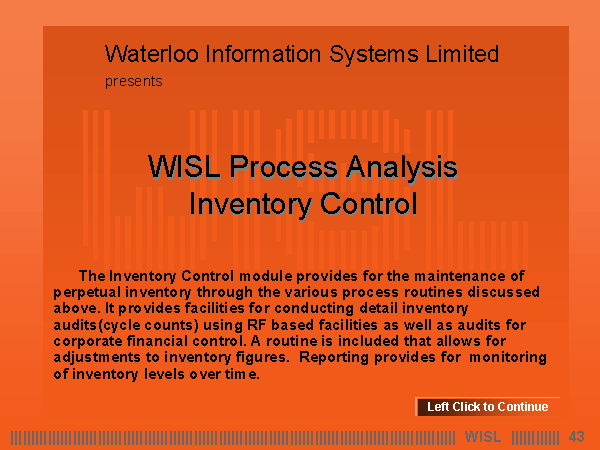 Waterloo Information Systems Limited

presents

WISL Process Analysis
Inventory Control

The Inventory Control module provides for the maintenance of perpetual inventory through the various process routines discussed above. It provides facilities for conducting detail inventory audits(cycle counts) using RF based facilities as well as audits for corporate financial control. A routine is included that allows for adjustments to inventory figures. Reporting provides for monitoring of inventory levels over time.

Left Click to Continue

WISL 43